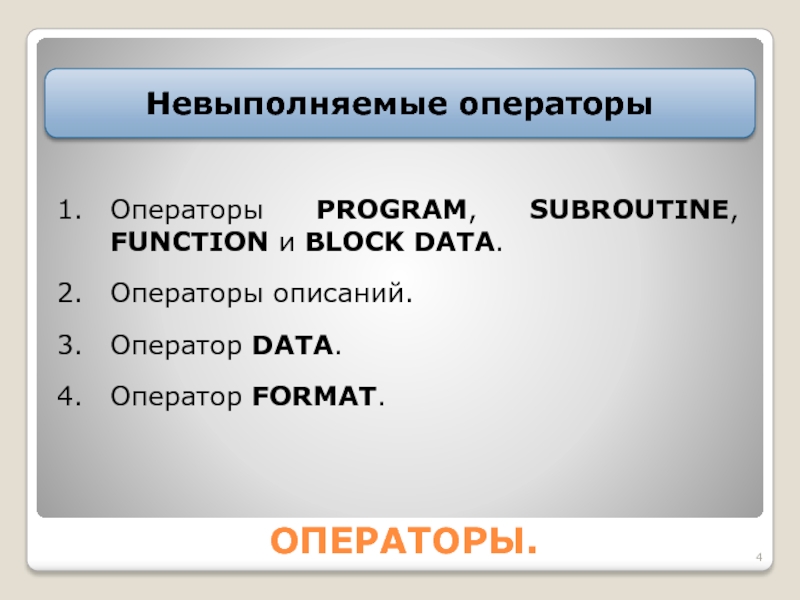 Невыполняемые операторы

1. Операторы PROGRAM, SUBROUTINE, FUNCTION и BLOCK DATA.
2. Операторы описаний.
3. Оператор DATA.
4. Оператор FORMAT.

ОПЕРАТОРЫ.

4